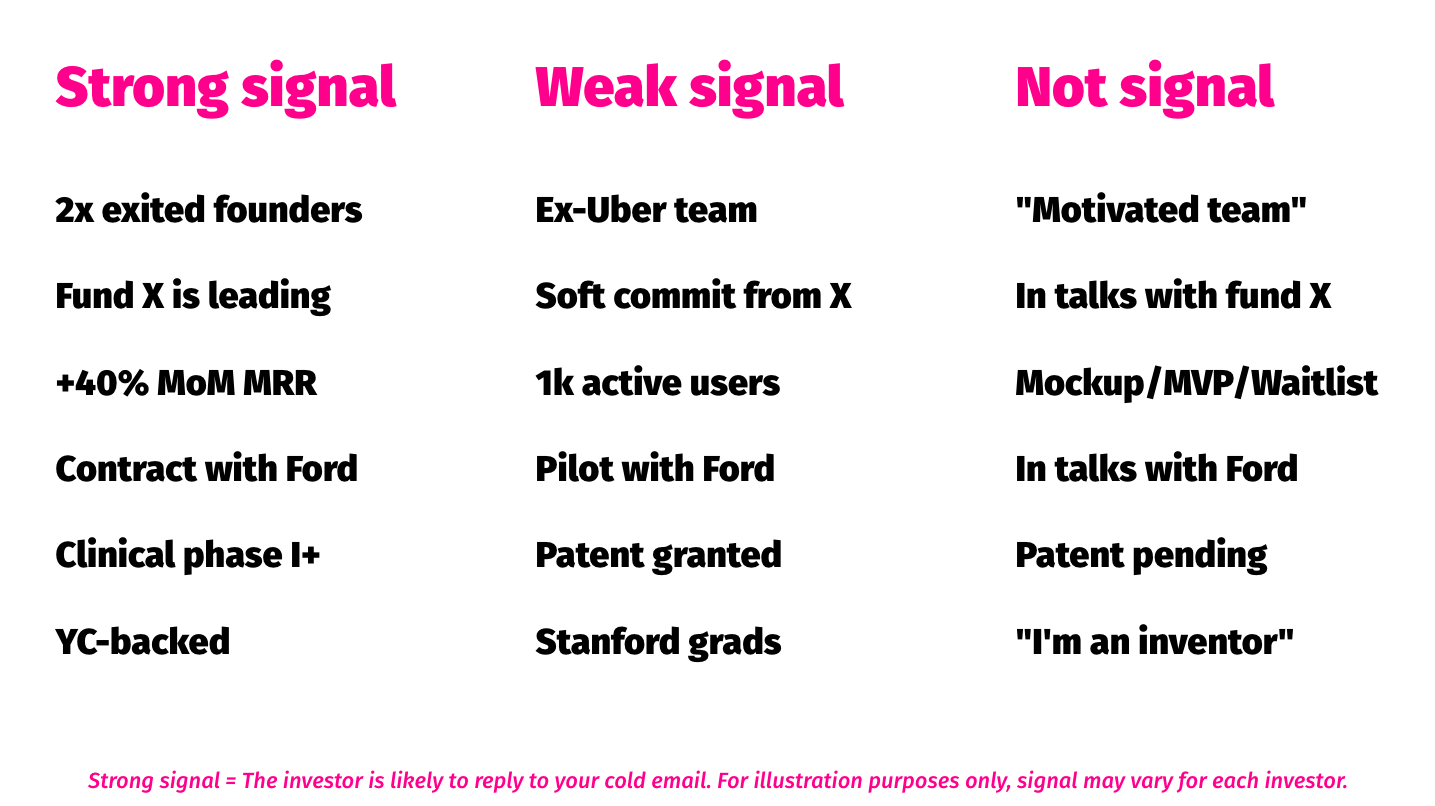 | Strong signal | Weak signal | Not signal |
|---|---|---|
| 2x exited founders | Ex-Uber team | "Motivated team" |
| Fund X is leading | Soft commit from X | In talks with fund X |
| +40% MoM MRR | 1k active users | Mockup/MVP/Waitlist |
| Contract with Ford | Pilot with Ford | In talks with Ford |
| Clinical phase I+ | Patent granted | Patent pending |
| YC-backed | Stanford grads | "I'm an inventor" |

Strong signal = The investor is likely to reply to your cold email. For illustration purposes only, signal may vary for each investor.